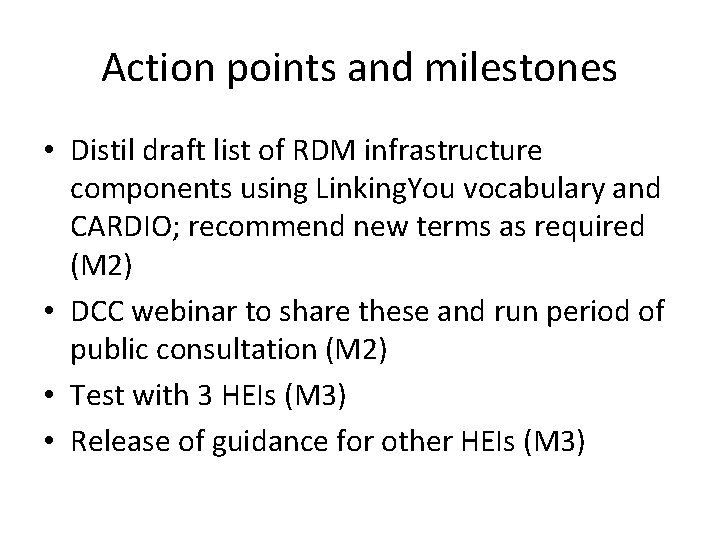 Action points and milestones

• Distil draft list of RDM infrastructure components using LinkingYou vocabulary and CARDIO; recommend new terms as required (M2)
• DCC webinar to share these and run period of public consultation (M2)
• Test with 3 HEIs (M3)
• Release of guidance for other HEIs (M3)